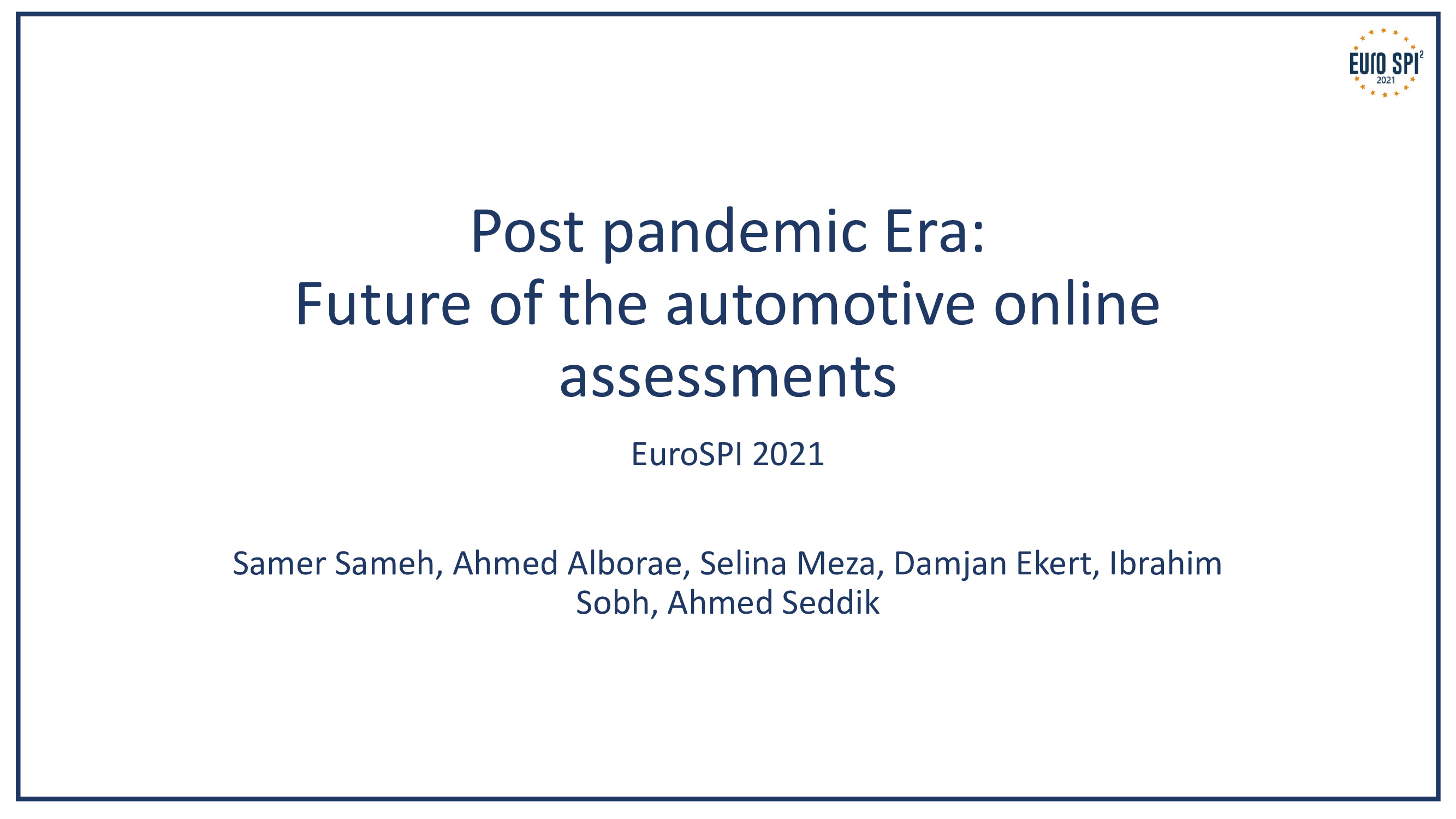 EURO SPI²
2021

Post pandemic Era:
Future of the automotive online assessments

EuroSPI 2021

Samer Sameh, Ahmed Alborae, Selina Meza, Damjan Ekert, Ibrahim Sobh, Ahmed Seddik